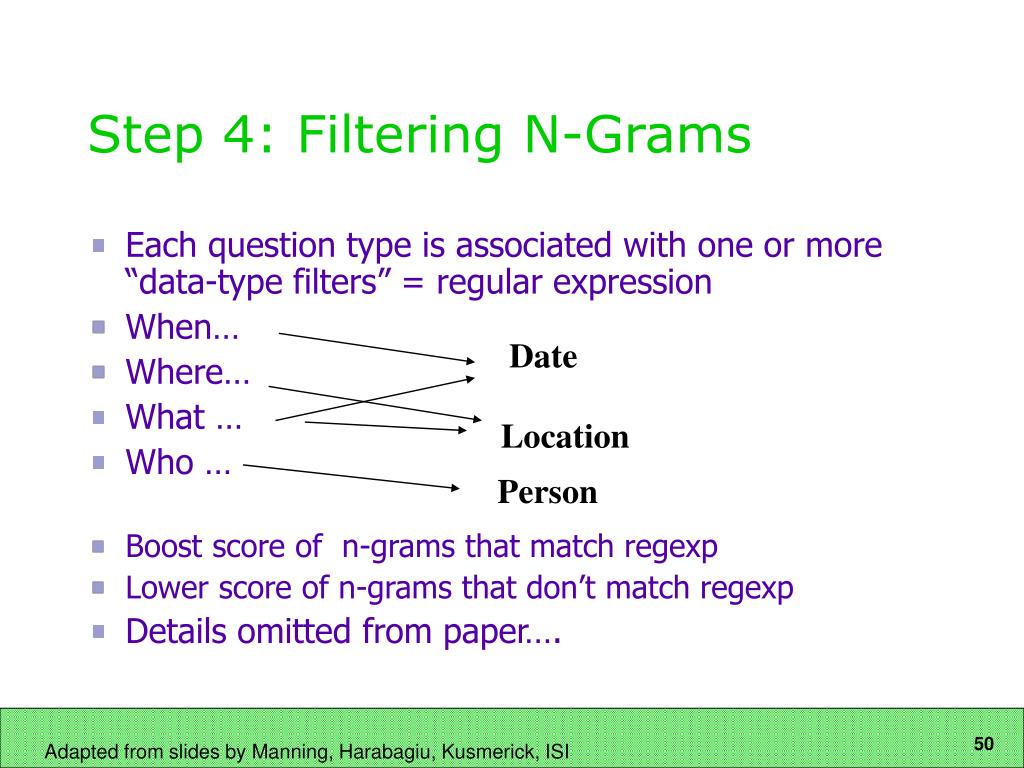 Step 4: Filtering N-Grams

Each question type is associated with one or more “data-type filters” = regular expression

When…

Where…

What …

Who …

Date

Location

Person

Boost score of n-grams that match regexp

Lower score of n-grams that don’t match regexp

Details omitted from paper….

Adapted from slides by Manning, Harabagiu, Kusmerick, ISI

50